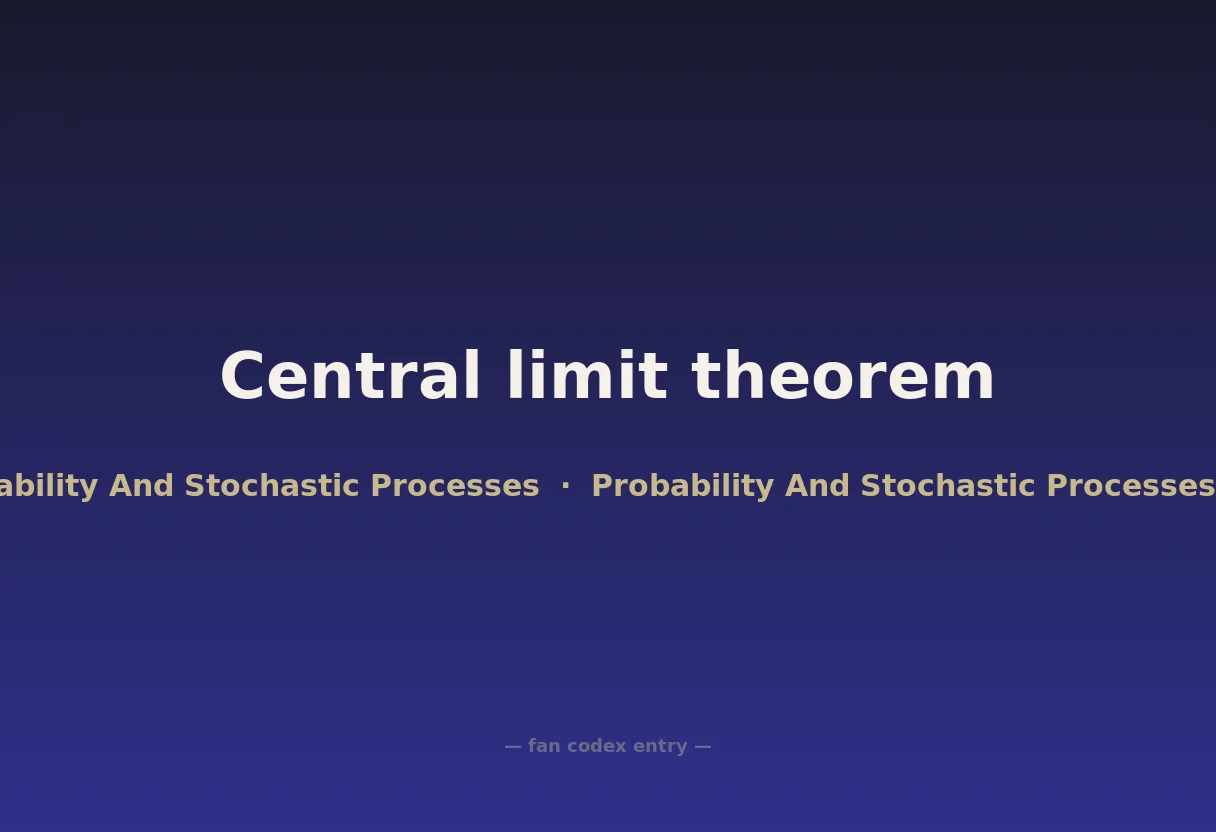 Central limit theorem

ability And Stochastic Processes · Probability And Stochastic Processes

— fan codex entry —